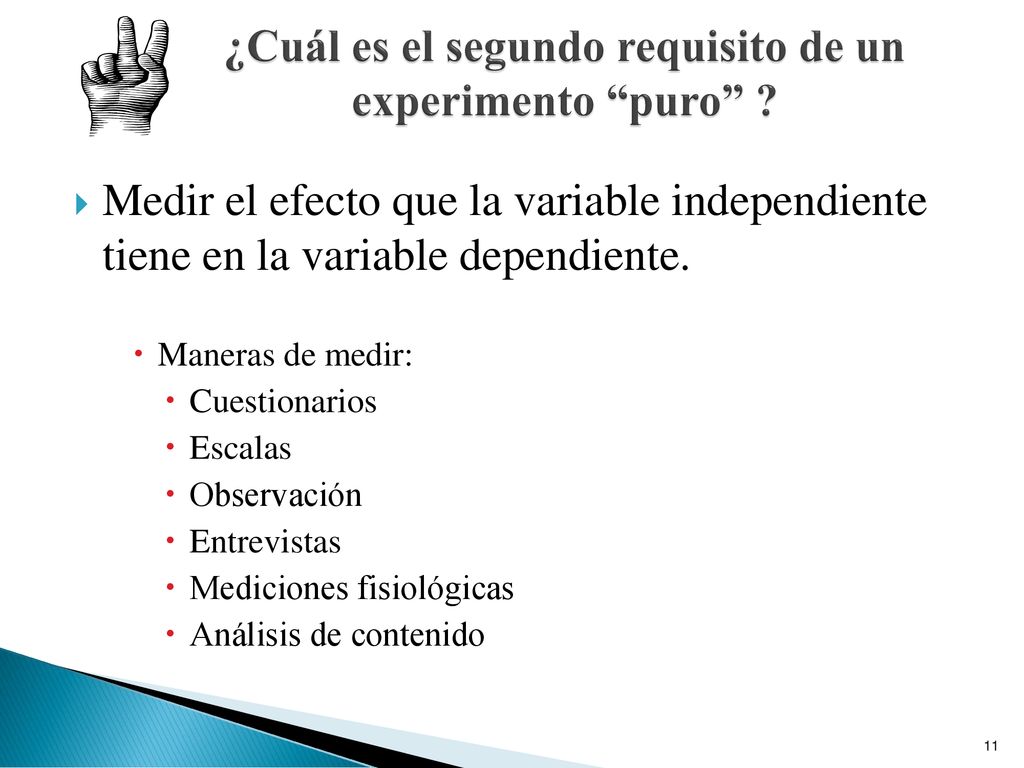 ¿Cuál es el segundo requisito de un experimento “puro” ?

Medir el efecto que la variable independiente tiene en la variable dependiente.

Maneras de medir:
Cuestionarios
Escalas
Observación
Entrevistas
Mediciones fisiológicas
Análisis de contenido

11